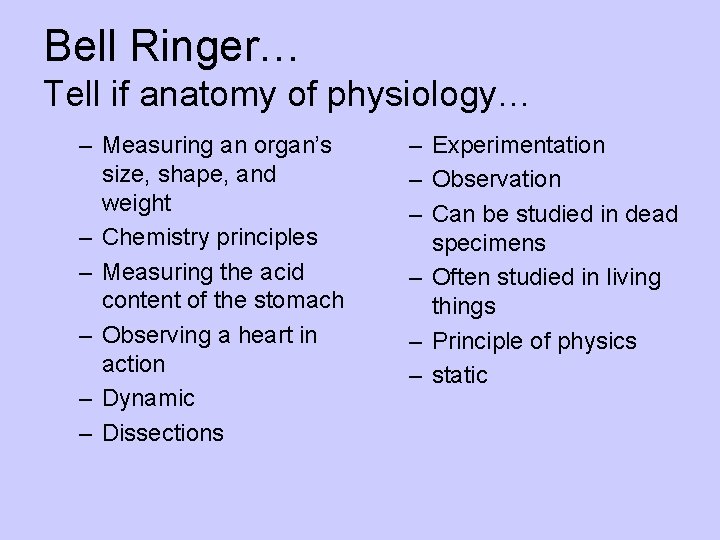 Bell Ringer…
Tell if anatomy of physiology…

– Measuring an organ's size, shape, and weight
– Chemistry principles
– Measuring the acid content of the stomach
– Observing a heart in action
– Dynamic
– Dissections

– Experimentation
– Observation
– Can be studied in dead specimens
– Often studied in living things
– Principle of physics
– static